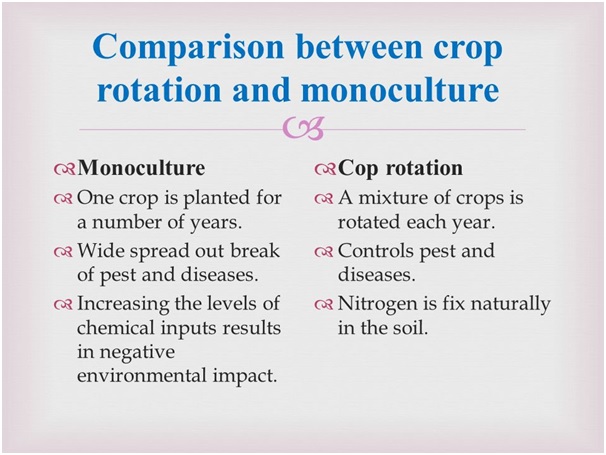 Comparison between crop rotation and monoculture

Monoculture

One crop is planted for a number of years.

Wide spread out break of pest and diseases.

Increasing the levels of chemical inputs results in negative environmental impact.

Cop rotation

A mixture of crops is rotated each year.

Controls pest and diseases.

Nitrogen is fix naturally in the soil.